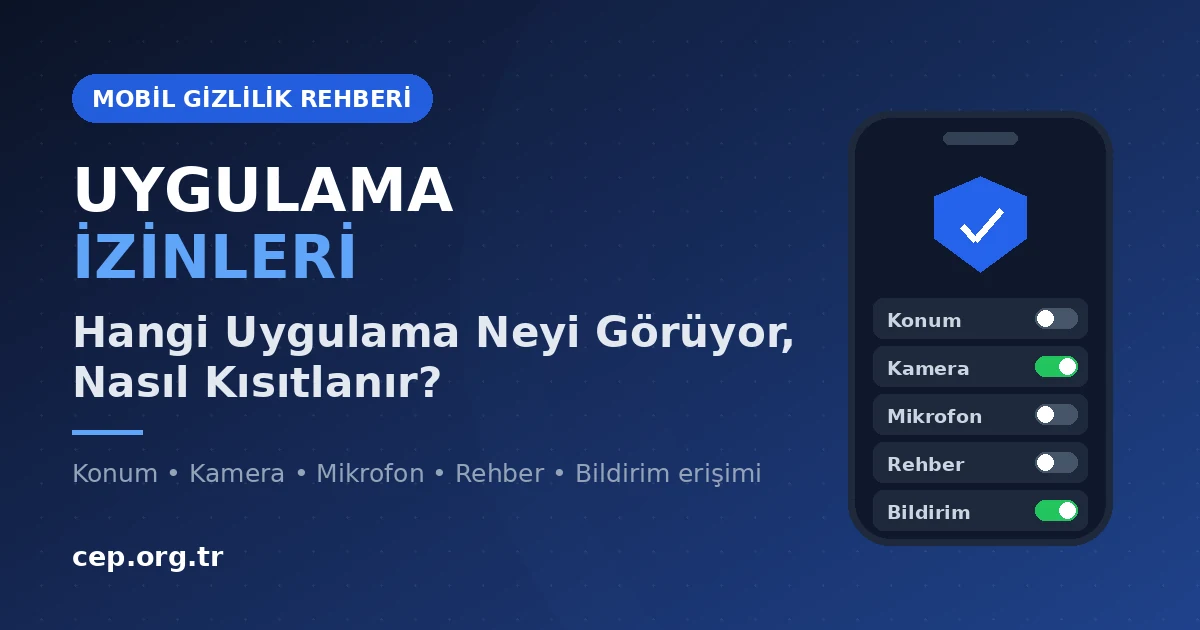 MOBİL GİZLİLİK REHBERİ

UYGULAMA
İZİNLERİ

Hangi Uygulama Neyi Görüyor, Nasıl Kısıtlanır?

Konum • Kamera • Mikrofon • Rehber • Bildirim erişimi

cep.org.tr

Konum
Kamera
Mikrofon
Rehber
Bildirim